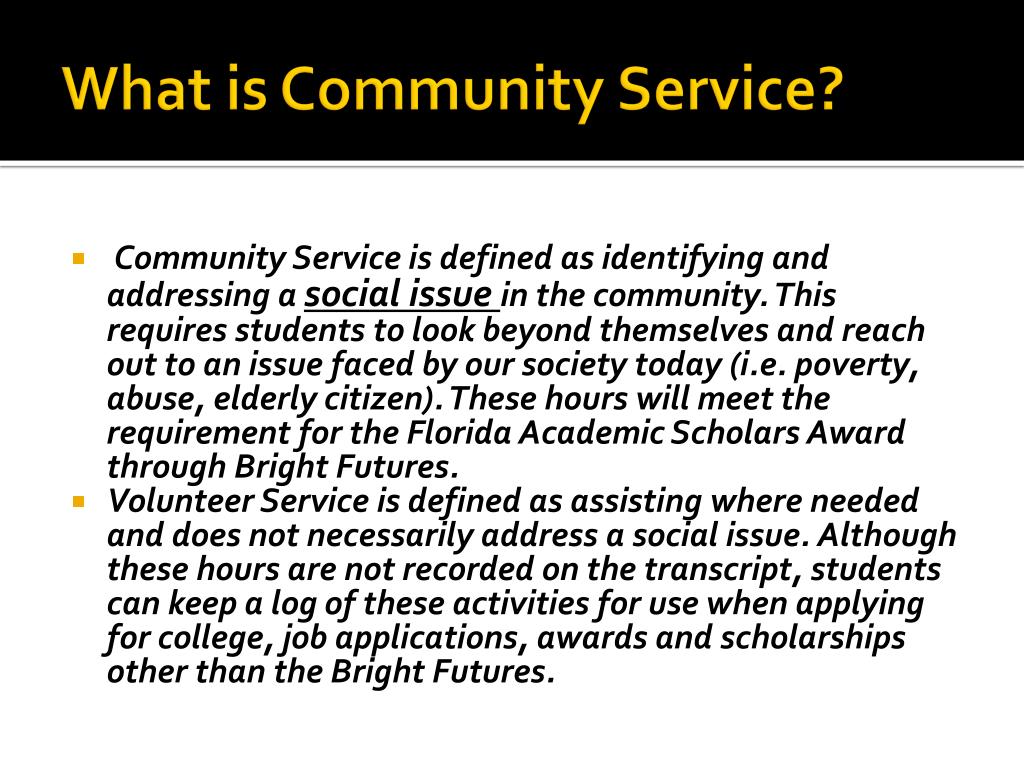 What is Community Service?

Community Service is defined as identifying and addressing a social issue in the community. This requires students to look beyond themselves and reach out to an issue faced by our society today (i.e. poverty, abuse, elderly citizen). These hours will meet the requirement for the Florida Academic Scholars Award through Bright Futures.

Volunteer Service is defined as assisting where needed and does not necessarily address a social issue. Although these hours are not recorded on the transcript, students can keep a log of these activities for use when applying for college, job applications, awards and scholarships other than the Bright Futures.